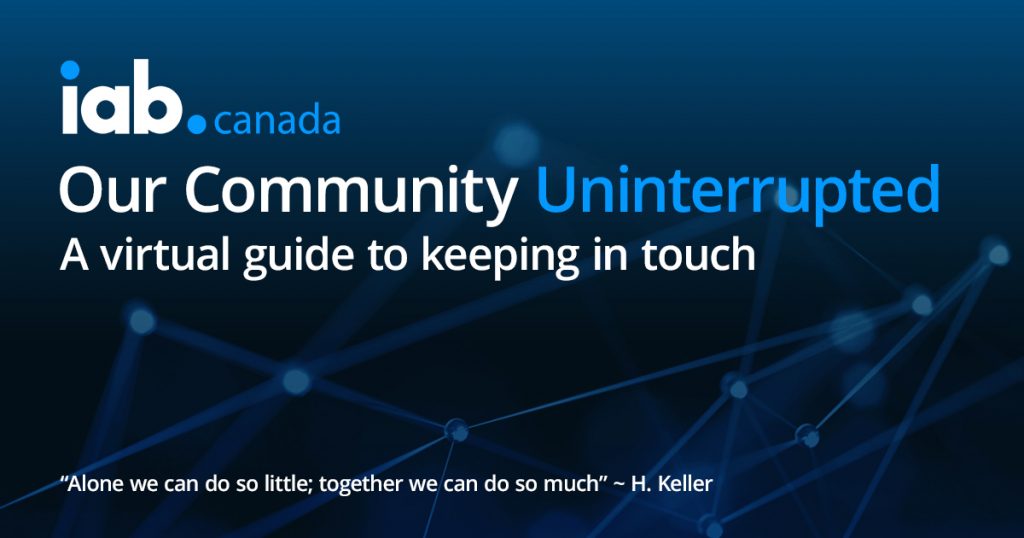 iab.canada

Our Community Uninterrupted

A virtual guide to keeping in touch

“Alone we can do so little; together we can do so much” ~ H. Keller